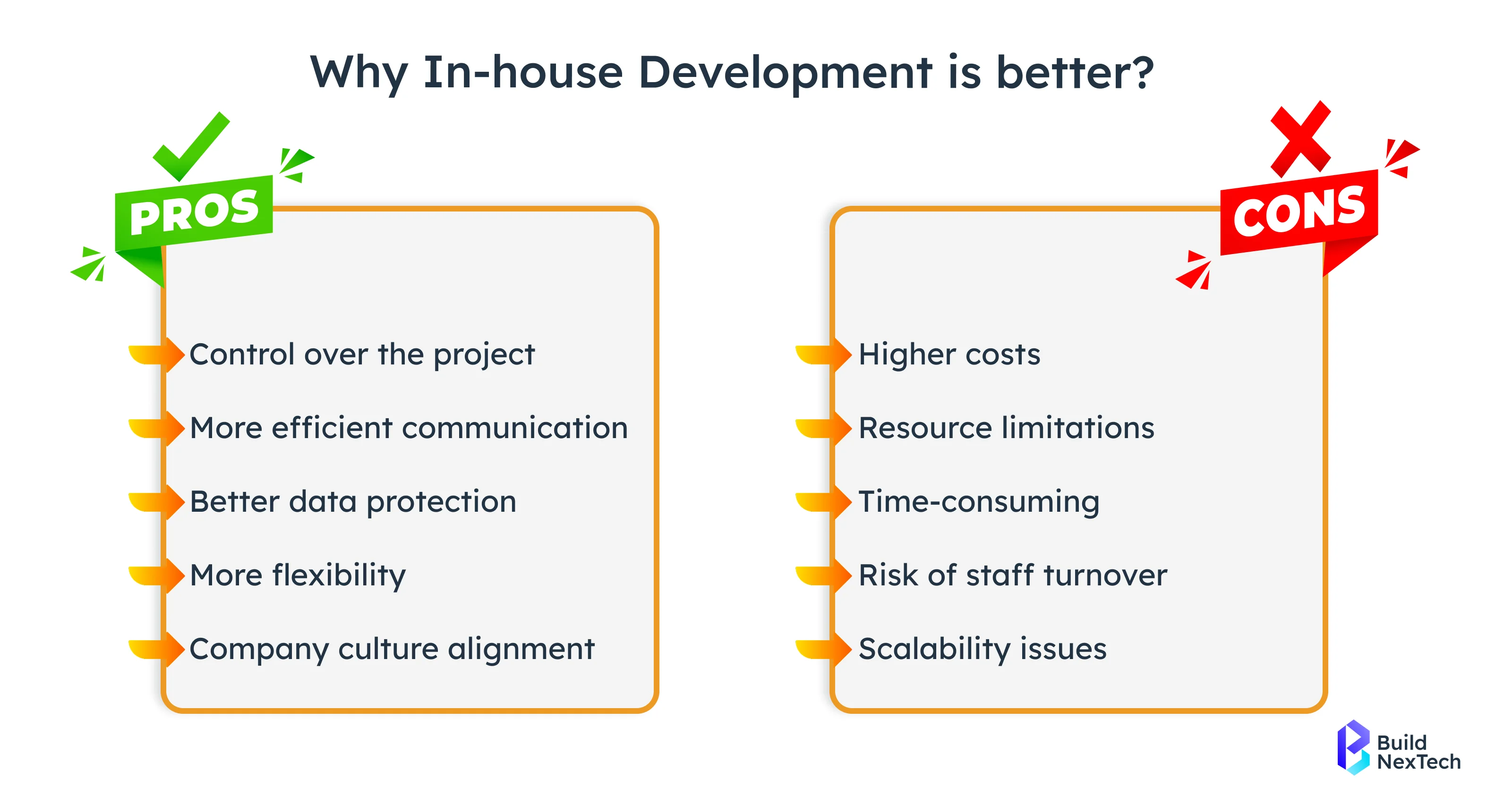 Why In-house Development is better?

PROS

Control over the project

More efficient communication

Better data protection

More flexibility

Company culture alignment

CONS

Higher costs

Resource limitations

Time-consuming

Risk of staff turnover

Scalability issues

Build NexTech